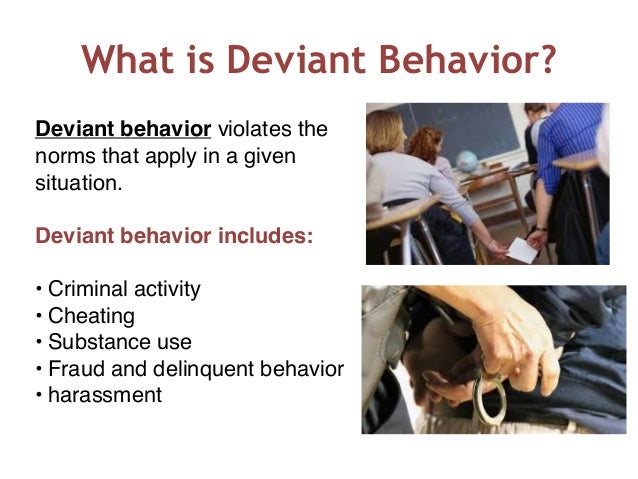 What is Deviant Behavior?

Deviant behavior violates the norms that apply in a given situation.

Deviant behavior includes:

• Criminal activity
• Cheating
• Substance use
• Fraud and delinquent behavior
• harassment